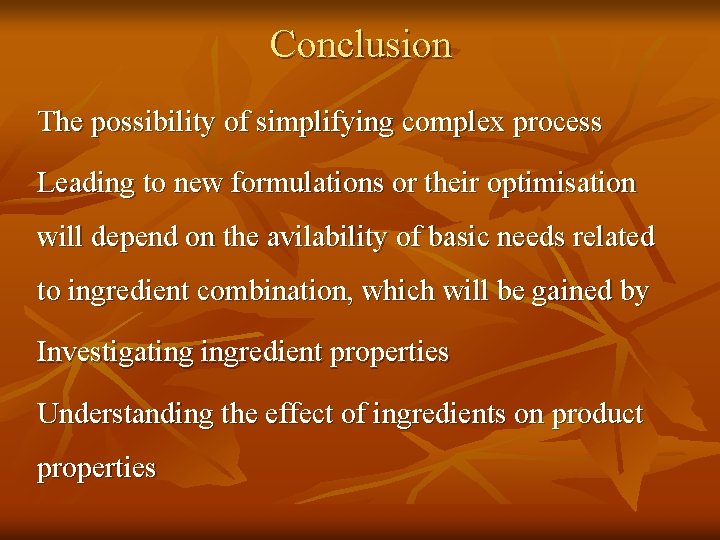 Conclusion

The possibility of simplifying complex process

Leading to new formulations or their optimisation will depend on the avilability of basic needs related to ingredient combination, which will be gained by

Investigating ingredient properties

Understanding the effect of ingredients on product properties